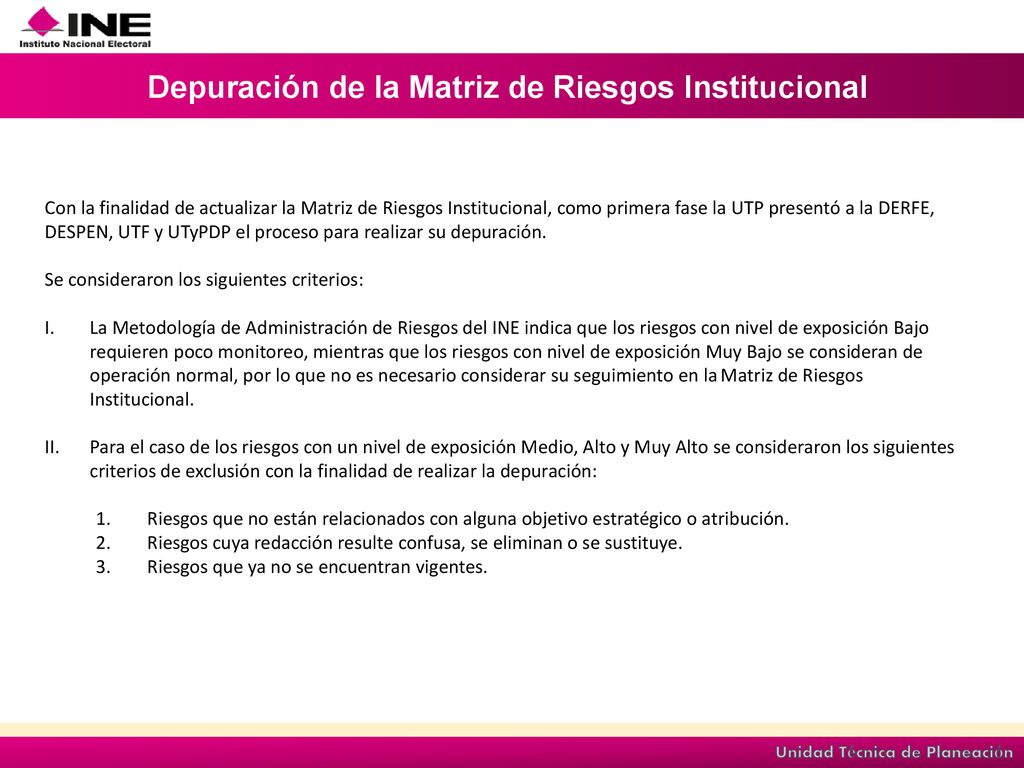 INE
Instituto Nacional Electoral

Depuración de la Matriz de Riesgos Institucional

Con la finalidad de actualizar la Matriz de Riesgos Institucional, como primera fase la UTP presentó a la DERFE, DESPEN, UTF y UTyPDP el proceso para realizar su depuración.

Se consideraron los siguientes criterios:

I. La Metodología de Administración de Riesgos del INE indica que los riesgos con nivel de exposición Bajo requieren poco monitoreo, mientras que los riesgos con nivel de exposición Muy Bajo se consideran de operación normal, por lo que no es necesario considerar su seguimiento en la Matriz de Riesgos Institucional.

II. Para el caso de los riesgos con un nivel de exposición Medio, Alto y Muy Alto se consideraron los siguientes criterios de exclusión con la finalidad de realizar la depuración:

1. Riesgos que no están relacionados con alguna objetivo estratégico o atribución.
2. Riesgos cuya redacción resulte confusa, se eliminan o se sustituye.
3. Riesgos que ya no se encuentran vigentes.

Unidad Técnica de Planeación